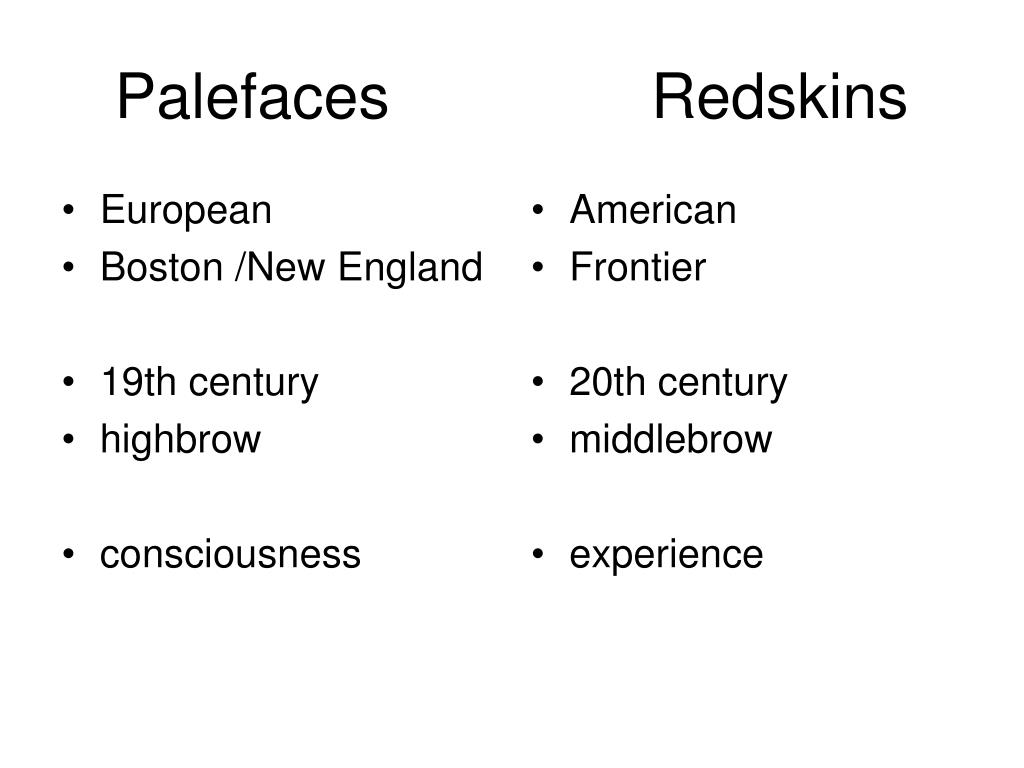 Palefaces

• European
• Boston /New England

• 19th century
• highbrow

• consciousness

Redskins

• American
• Frontier

• 20th century
• middlebrow

• experience